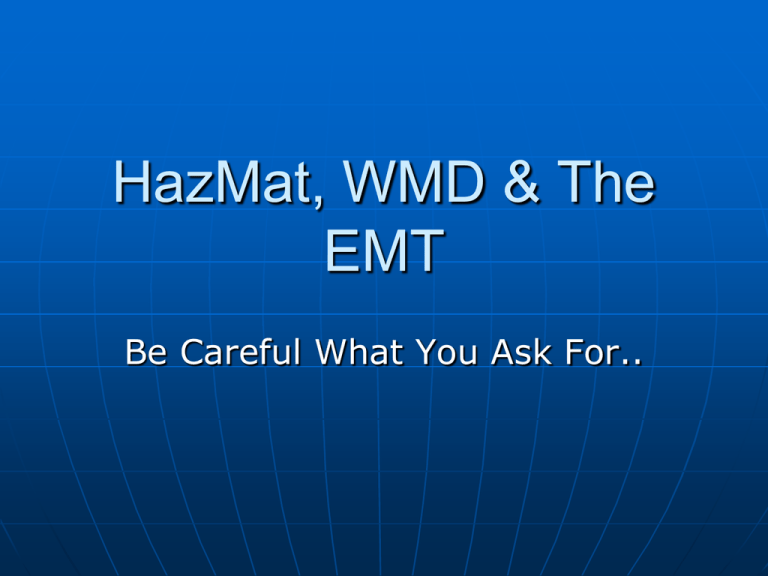 HazMat, WMD & The EMT

Be Careful What You Ask For..